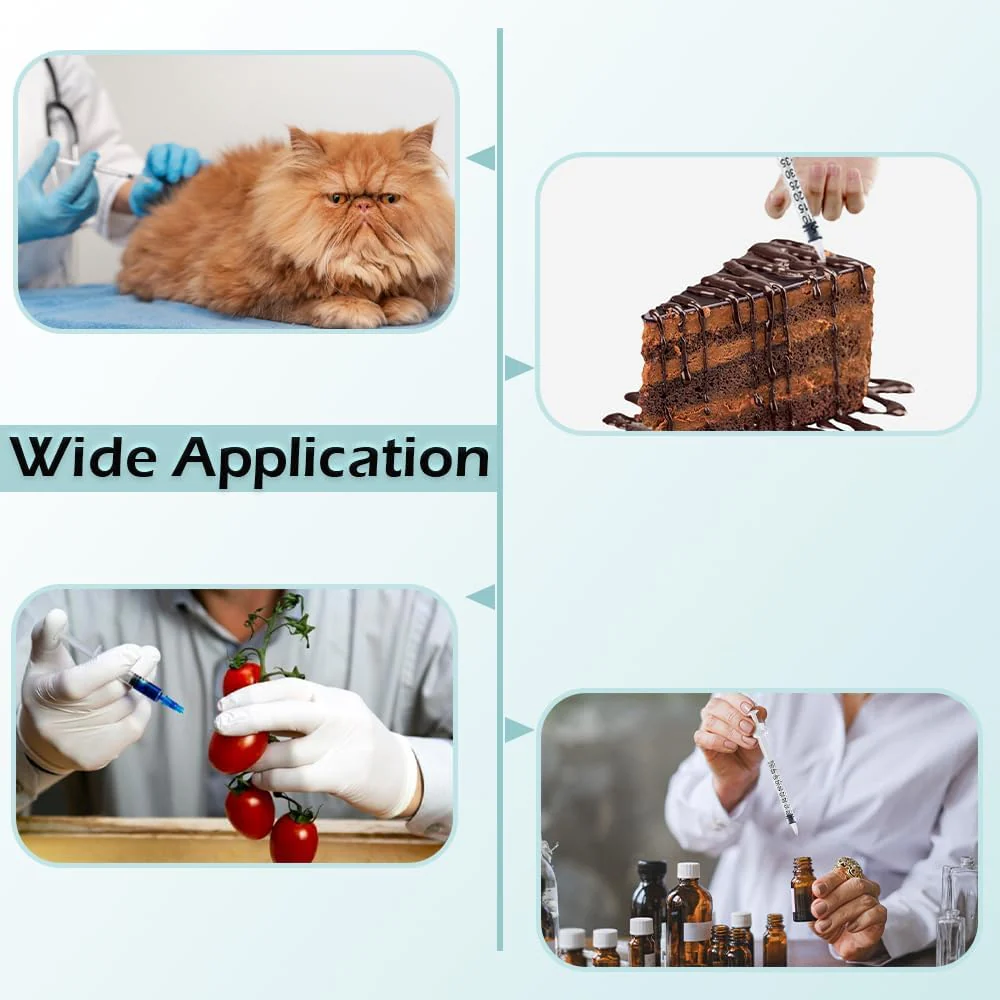 Wide Application